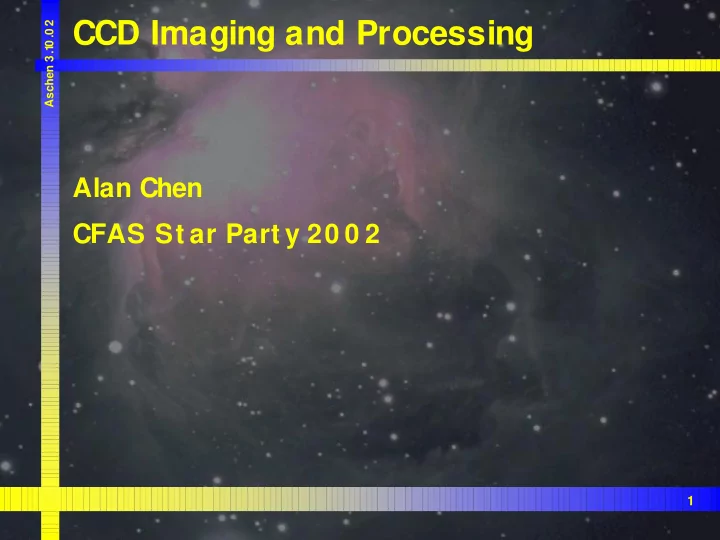 Aschen 3.10.02

CCD Imaging and Processing

Alan Chen

CFAS Star Party 2002

1